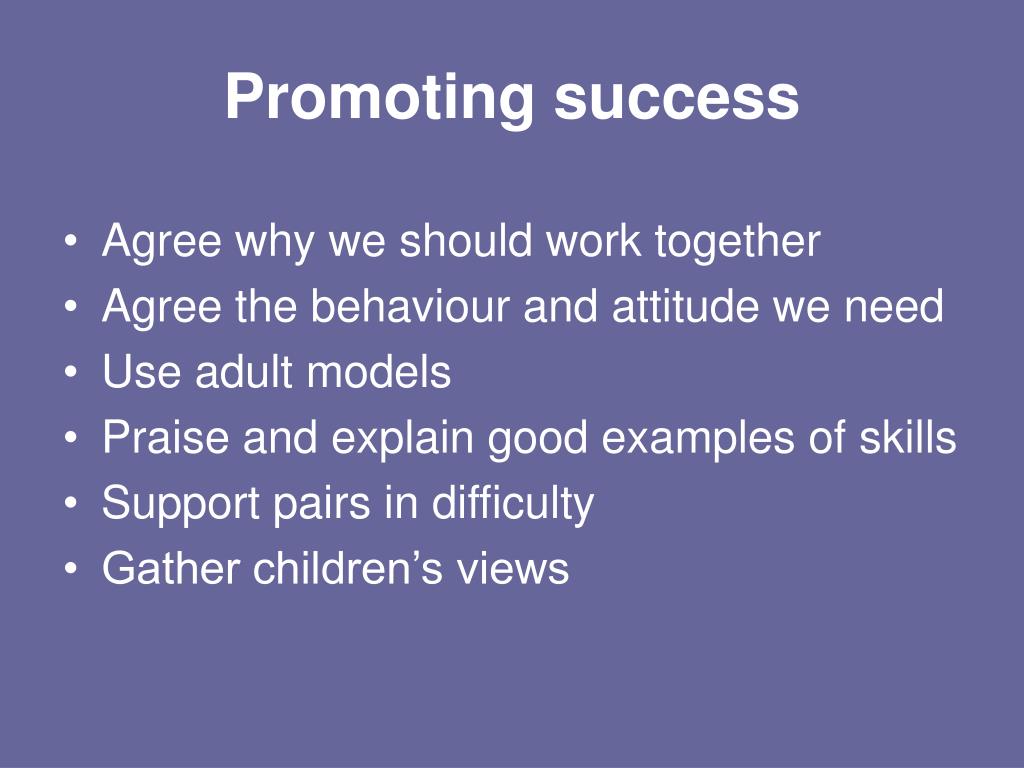 Promoting success

• Agree why we should work together
• Agree the behaviour and attitude we need
• Use adult models
• Praise and explain good examples of skills
• Support pairs in difficulty
• Gather children’s views